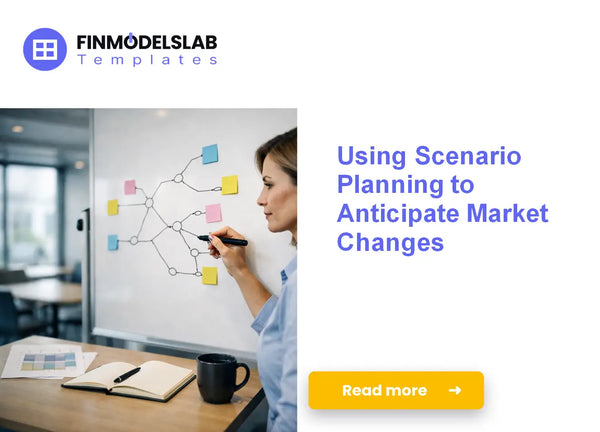 FINMODELSLAB
Templates

Using Scenario Planning to Anticipate Market Changes

Read more →